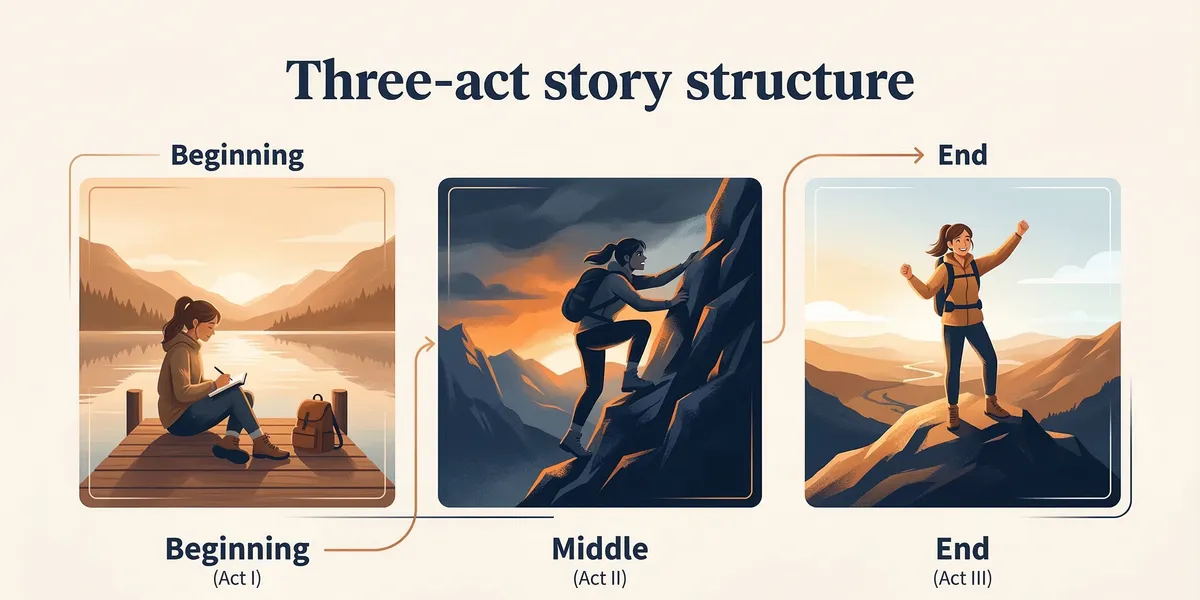 Three-act story structure

Beginning

End

Beginning
(Act I)

Middle
(Act II)

End
(Act III)